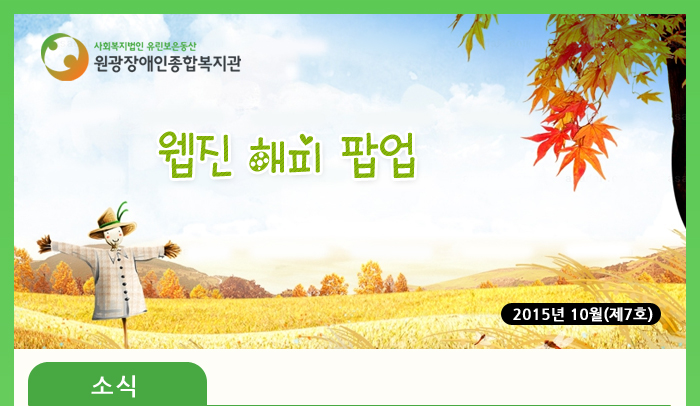 사회복지법인 유린보은동산
원광장애인종합복지관

웹진 해피 팝업

2015년 10월(제7호)

소식